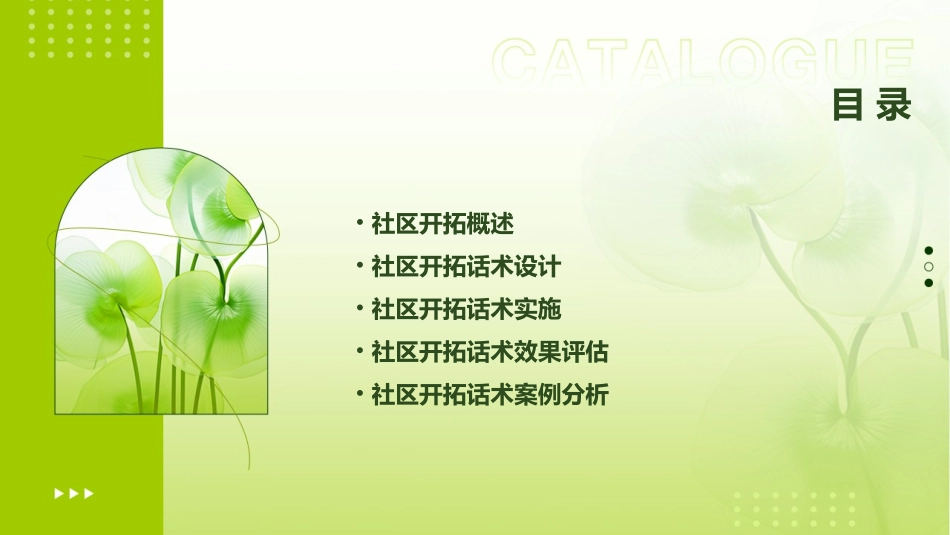 CATALOGUE
目 录

• 社区开拓概述
• 社区开拓话术设计
• 社区开拓话术实施
• 社区开拓话术效果评估
• 社区开拓话术案例分析